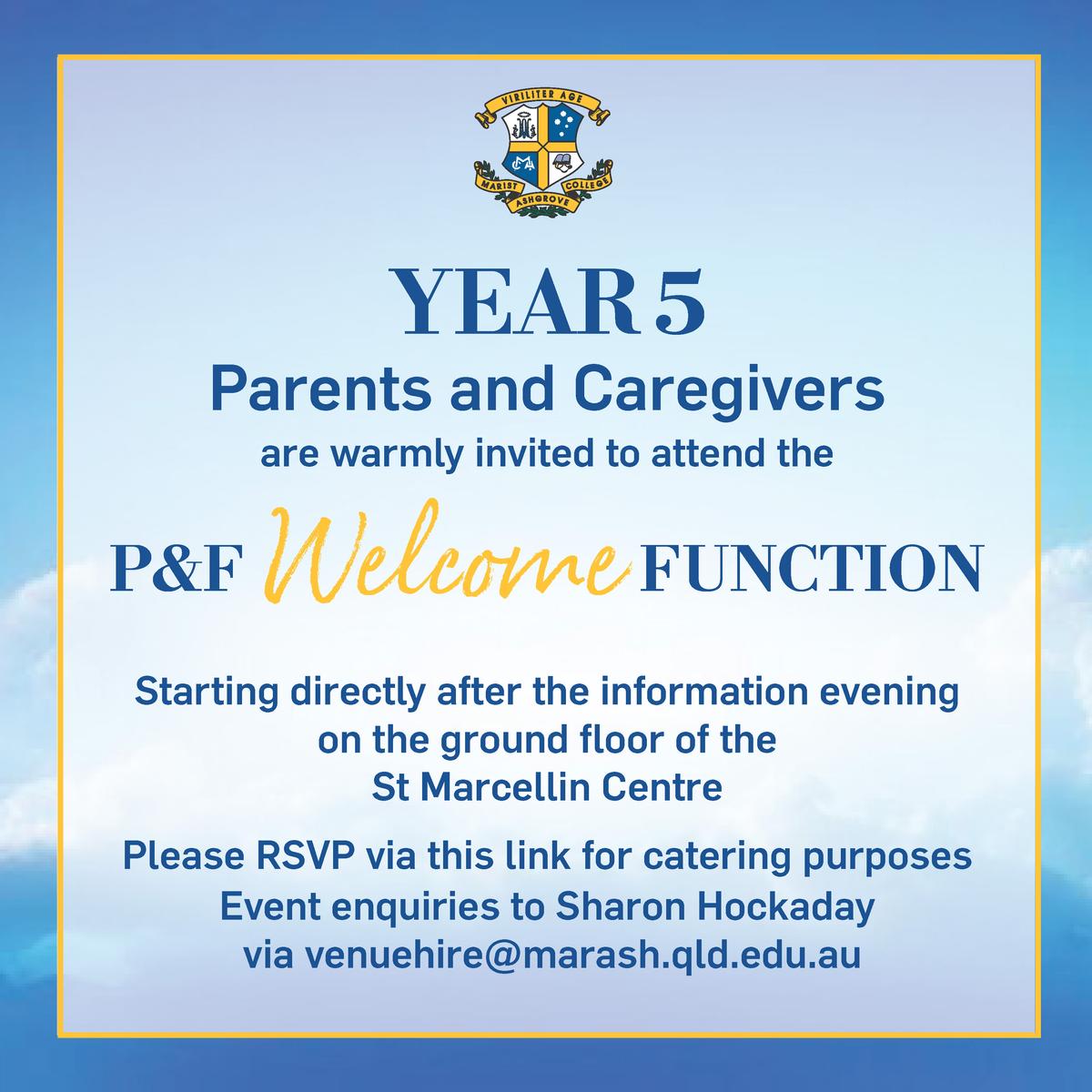 VIRILITER AGE
MARIST COLLEGE
ASHGROVE

YEAR 5
Parents and Caregivers
are warmly invited to attend the

P&F Welcome FUNCTION

Starting directly after the information evening on the ground floor of the St Marcellin Centre

Please RSVP via this link for catering purposes
Event enquiries to Sharon Hockaday via venuehire@marash.qld.edu.au